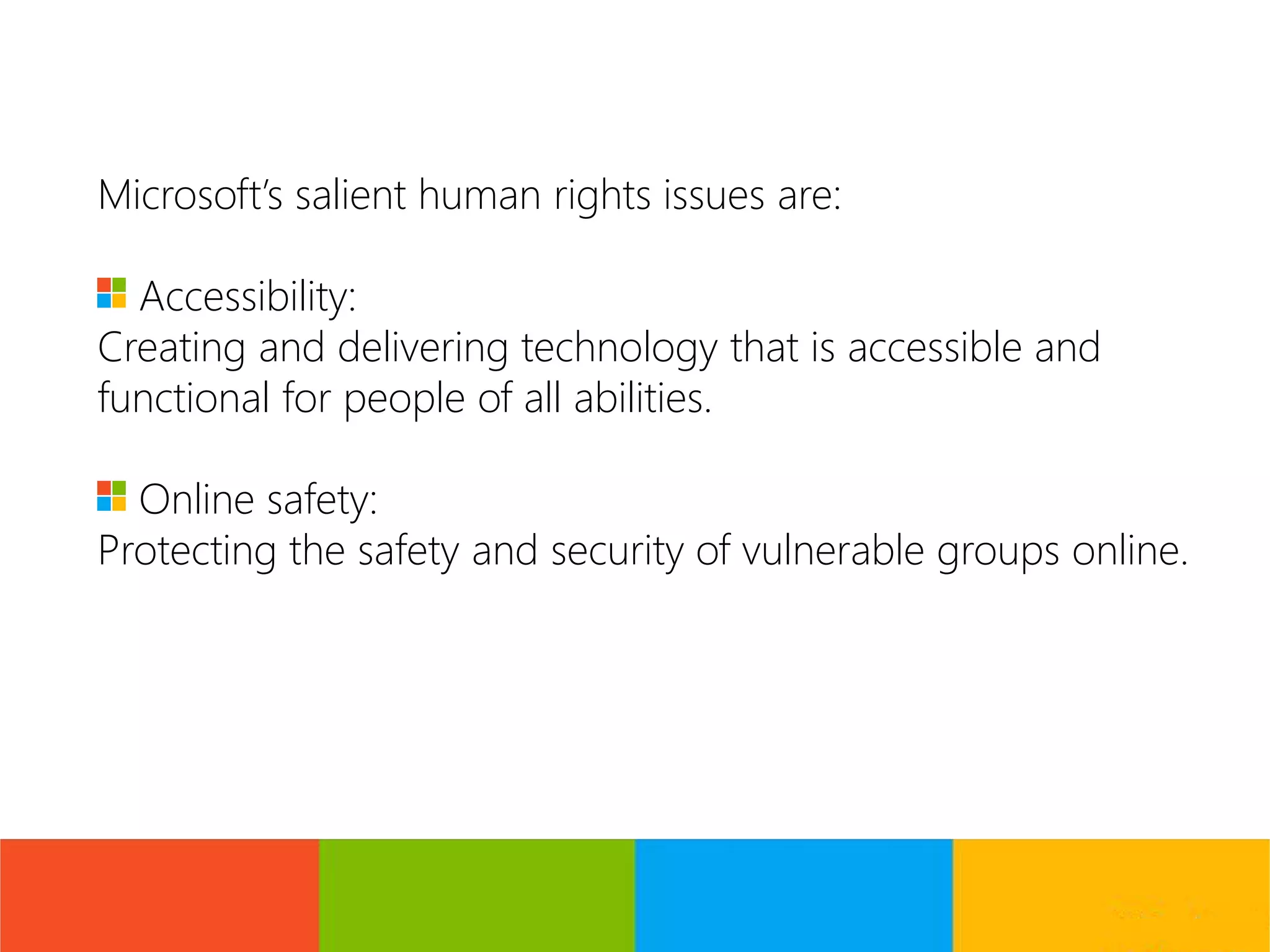 Microsoft's salient human rights issues are:

Accessibility:
Creating and delivering technology that is accessible and functional for people of all abilities.

Online safety:
Protecting the safety and security of vulnerable groups online.